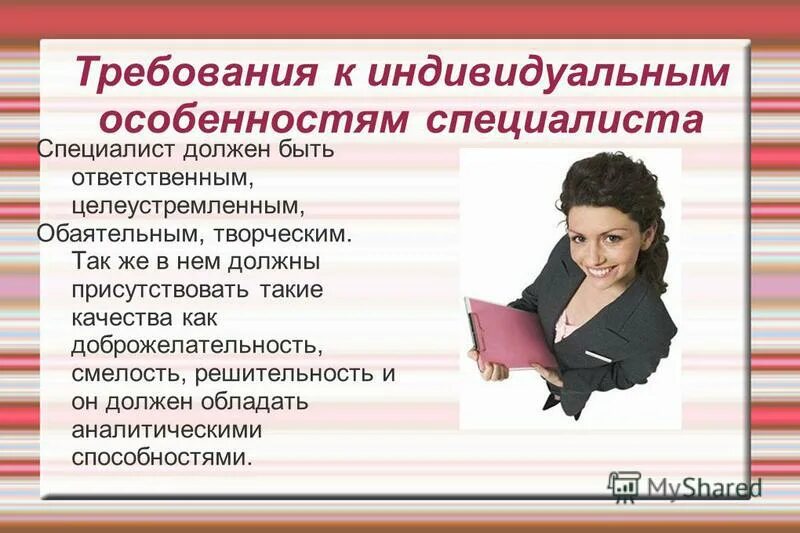 Требования к индивидуальным особенностям специалиста

Специалист должен быть ответственным, целеустремленным,
Обаятельным, творческим. Так же в нем должны присутствовать такие качества как доброжелательность, смелость, решительность и он должен обладать аналитическими способностями.

MyShared